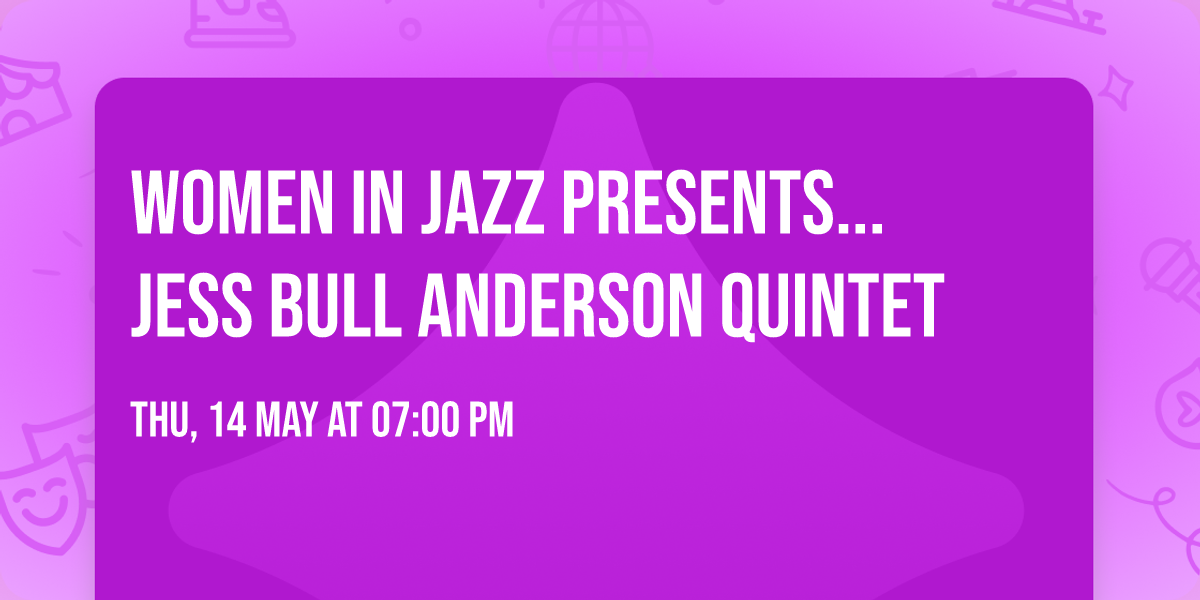 WOMEN IN JAZZ PRESENTS... JESS BULL ANDERSON QUINTET

THU, 14 MAY AT 07:00 PM